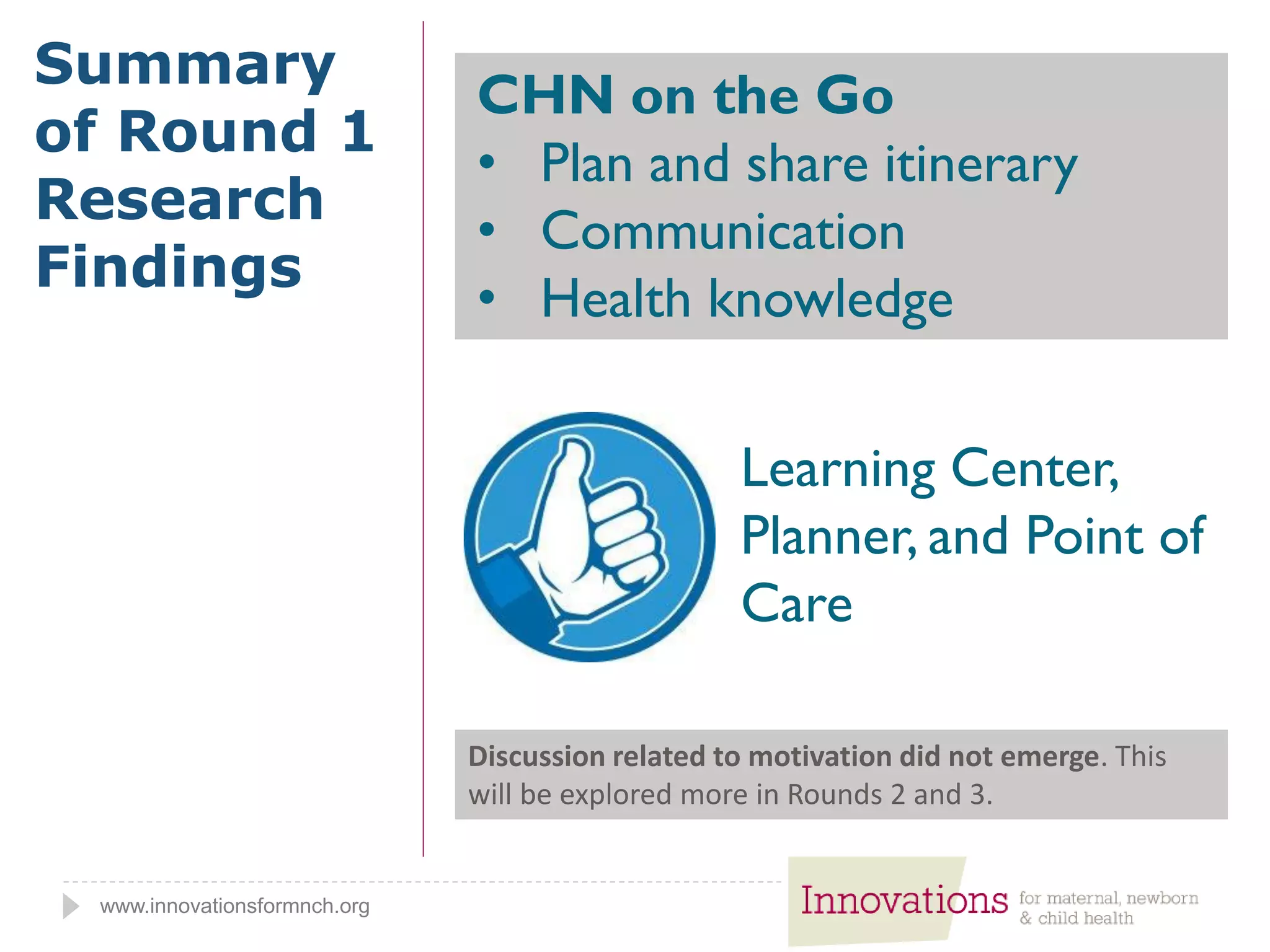 Summary of Round 1 Research Findings

CHN on the Go
• Plan and share itinerary
• Communication
• Health knowledge

Learning Center, Planner, and Point of Care

Discussion related to motivation did not emerge. This will be explored more in Rounds 2 and 3.

www.innovationsformnch.org

Innovations for maternal, newborn & child health